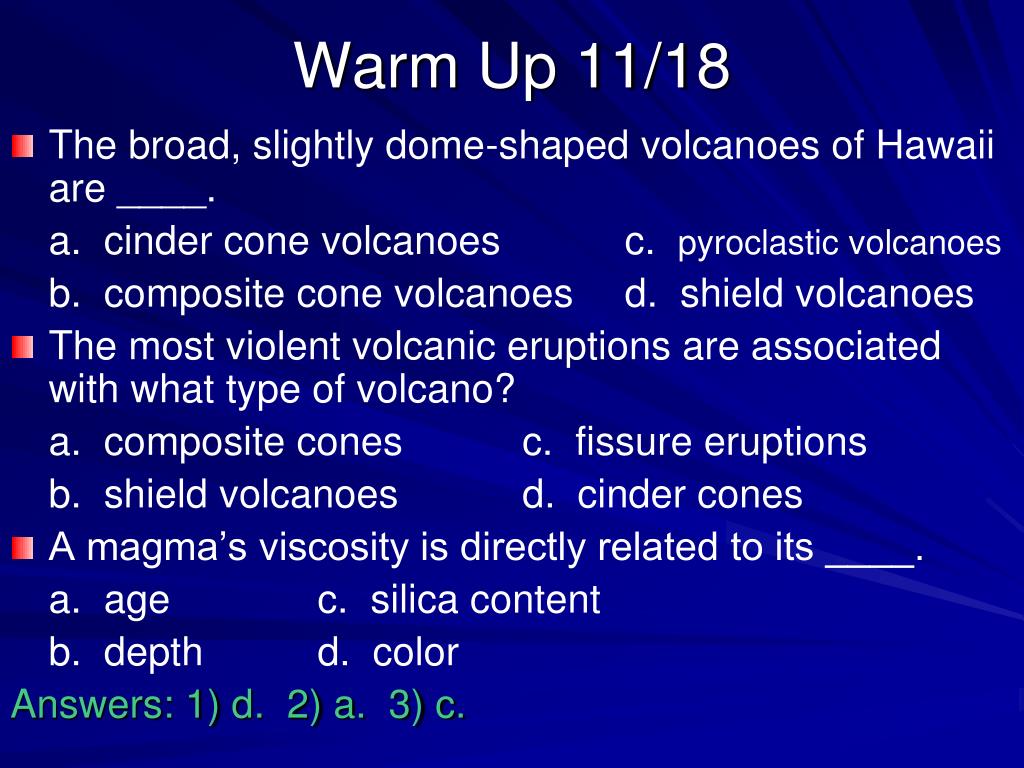 Warm Up 11/18

The broad, slightly dome-shaped volcanoes of Hawaii are ____.

a. cinder cone volcanoes c. pyroclastic volcanoes

b. composite cone volcanoes d. shield volcanoes

The most violent volcanic eruptions are associated with what type of volcano?

a. composite cones c. fissure eruptions

b. shield volcanoes d. cinder cones

A magma's viscosity is directly related to its ____.

a. age c. silica content

b. depth d. color

Answers: 1) d. 2) a. 3) c.